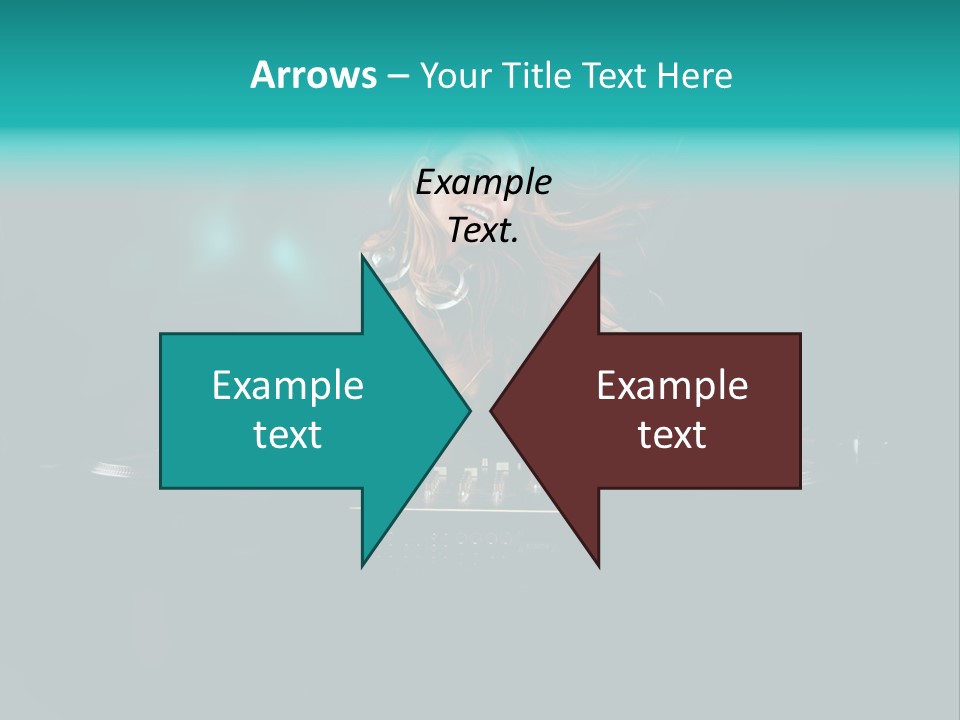 Arrows – Your Title Text Here

Example Text.

Example text

Example text